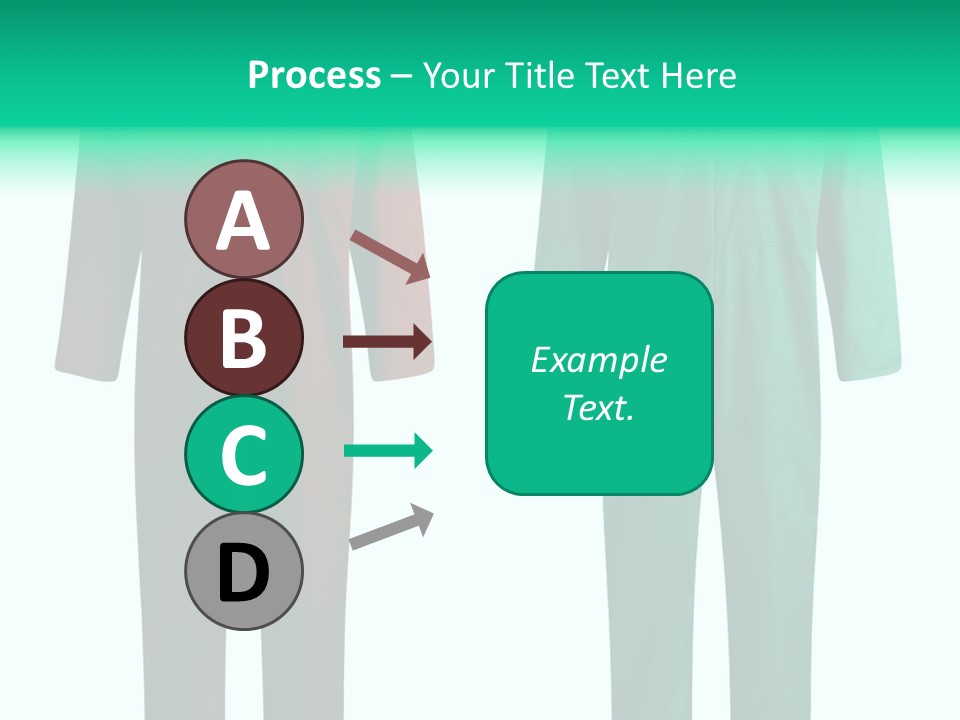 Process – Your Title Text Here

A

B

C

D

Example Text.